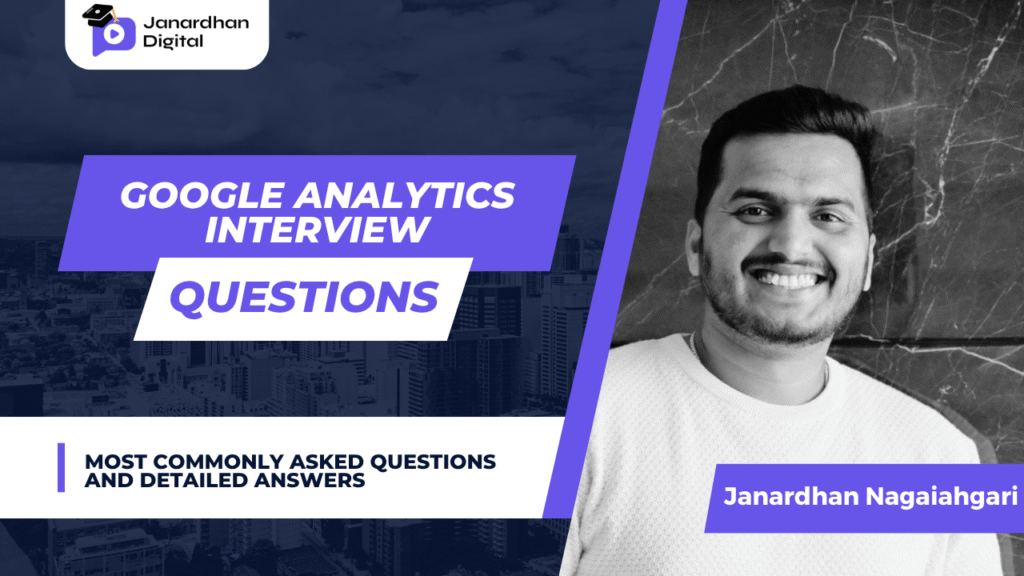 Janardhan Digital

GOOGLE ANALYTICS INTERVIEW

QUESTIONS

MOST COMMONLY ASKED QUESTIONS AND DETAILED ANSWERS

Janardhan Nagaiahgari